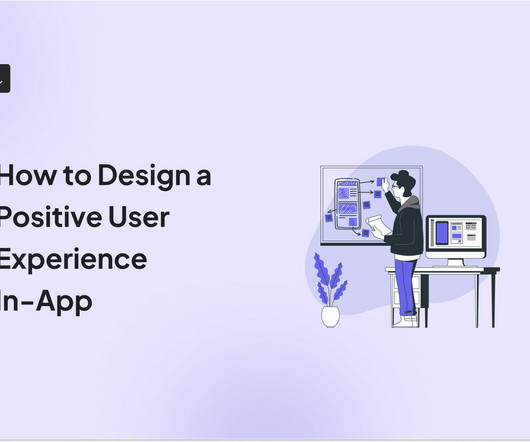 How to Design a Positive User Experience In-App